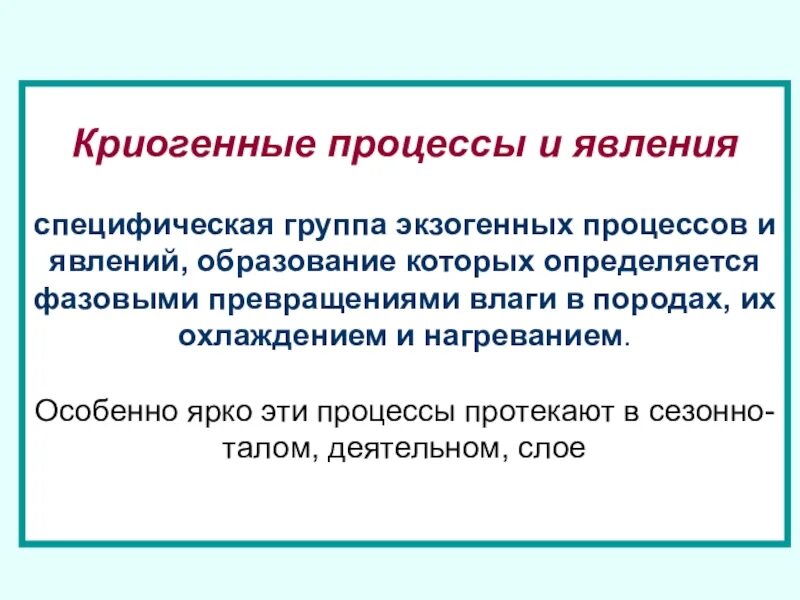 Криогенные процессы и явления

специфическая группа экзогенных процессов и явлений, образование которых определяется фазовыми превращениями влаги в породах, их охлаждением и нагреванием.

Особенно ярко эти процессы протекают в сезонно-талом, деятельном, слое